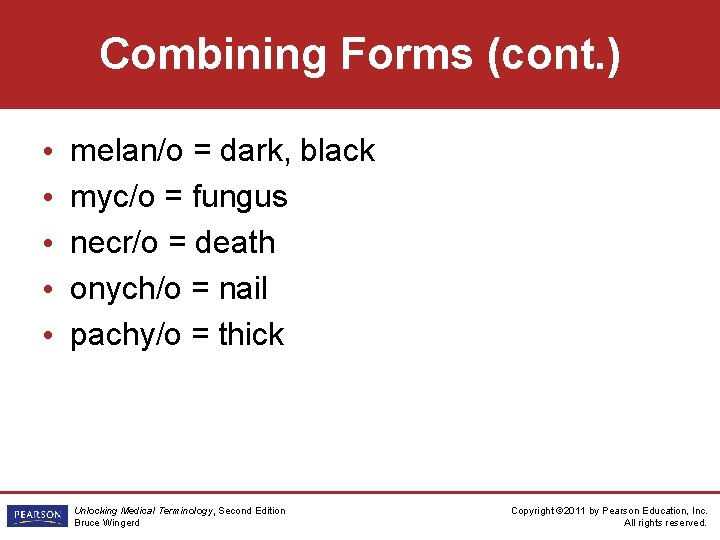 Combining Forms (cont.)

• melan/o = dark, black
• myc/o = fungus
• necr/o = death
• onych/o = nail
• pachy/o = thick

PEARSON

Unlocking Medical Terminology, Second Edition
Bruce Wingerd

Copyright ©2011 by Pearson Education, Inc.
All rights reserved.